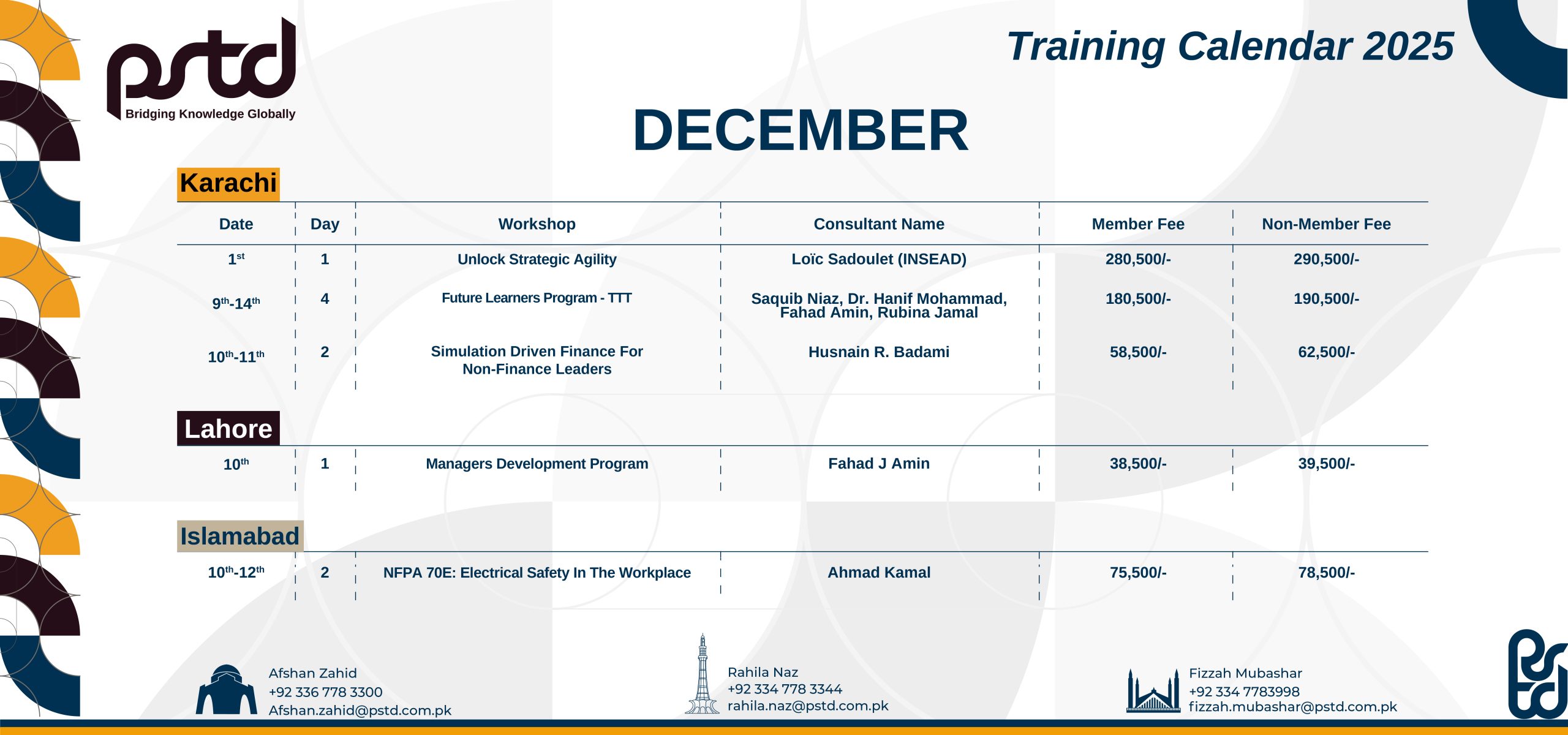 pstd
Bridging Knowledge Globally

Training Calendar 2025

DECEMBER

Karachi

| Date | Day | Workshop | Consultant Name | Member Fee | Non-Member Fee |
|---|---|---|---|---|---|
| 1$^{st}$ | 1 | Unlock Strategic Agility | Loïc Sadoulet (INSEAD) | 280,500/- | 290,500/- |
| 9$^{th}$-14$^{th}$ | 4 | Future Learners Program - TTT | Saquib Niaz, Dr. Hanif Mohammad, Fahad Amin, Rubina Jamal | 180,500/- | 190,500/- |
| 10$^{th}$-11$^{th}$ | 2 | Simulation Driven Finance For Non-Finance Leaders | Husnain R. Badami | 58,500/- | 62,500/- |

Lahore

| 10$^{th}$ | 1 | Managers Development Program | Fahad J Amin | 38,500/- | 39,500/- |
|---|---|---|---|---|---|

Islamabad

| 10$^{th}$-12$^{th}$ | 2 | NFPA 70E: Electrical Safety In The Workplace | Ahmad Kamal | 75,500/- | 78,500/- |
|---|---|---|---|---|---|

Afshan Zahid
+92 336 778 3300
Afshan.zahid@pstd.com.pk

Rahila Naz
+92 334 778 3344
rahila.naz@pstd.com.pk

Fizzah Mubashar
+92 334 7783998
fizzah.mubashar@pstd.com.pk